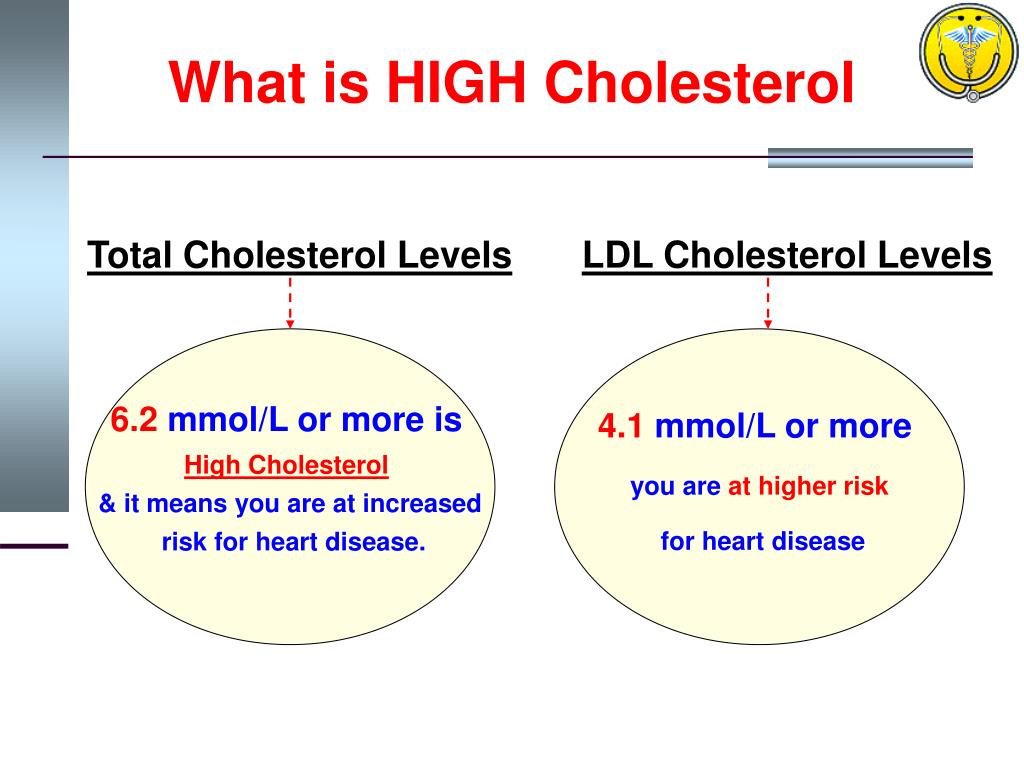 What is HIGH Cholesterol

Total Cholesterol Levels

6.2 mmol/L or more is
High Cholesterol
& it means you are at increased risk for heart disease.

LDL Cholesterol Levels

4.1 mmol/L or more
you are at higher risk
for heart disease